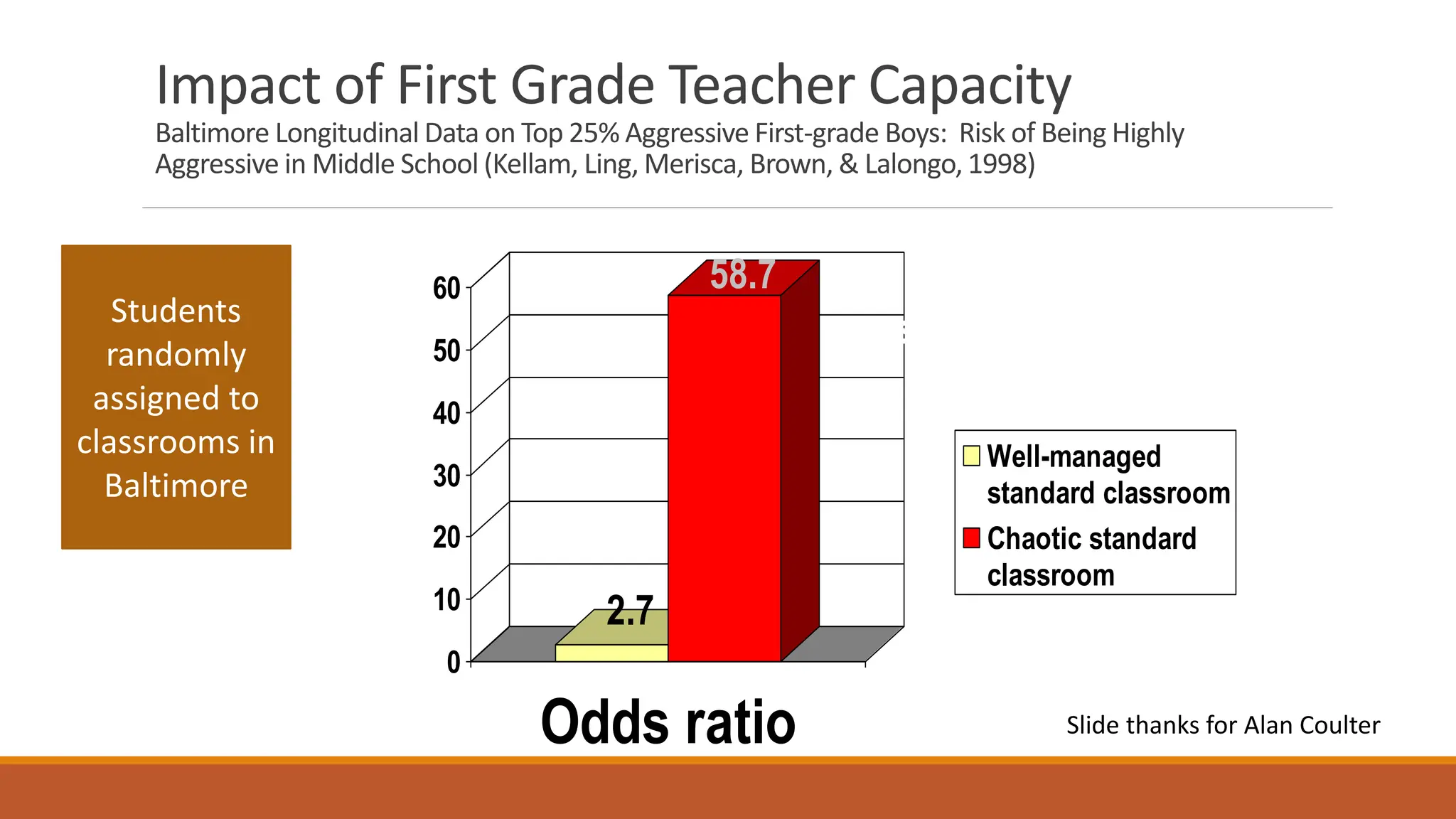 Impact of First Grade Teacher Capacity
Baltimore Longitudinal Data on Top 25% Aggressive First-grade Boys: Risk of Being Highly Aggressive in Middle School (Kellam, Ling, Merisca, Brown, & Lalongo, 1998)

Students randomly assigned to classrooms in Baltimore

60
50
40
30
20
10
0

58.7
2.7

Well-managed standard classroom
Chaotic standard classroom

Odds ratio

Slide thanks for Alan Coulter